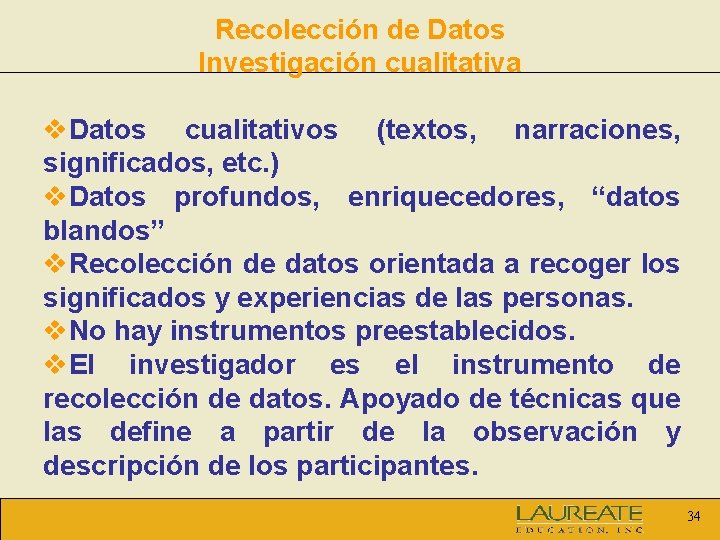 Recolección de Datos
Investigación cualitativa

❖Datos cualitativos (textos, narraciones, significados, etc.)
❖Datos profundos, enriquecedores, “datos blandos”
❖Recolección de datos orientada a recoger los significados y experiencias de las personas.
❖No hay instrumentos preestablecidos.
❖El investigador es el instrumento de recolección de datos. Apoyado de técnicas que las define a partir de la observación y descripción de los participantes.

LAUREATE
EDUCATION, INC

34